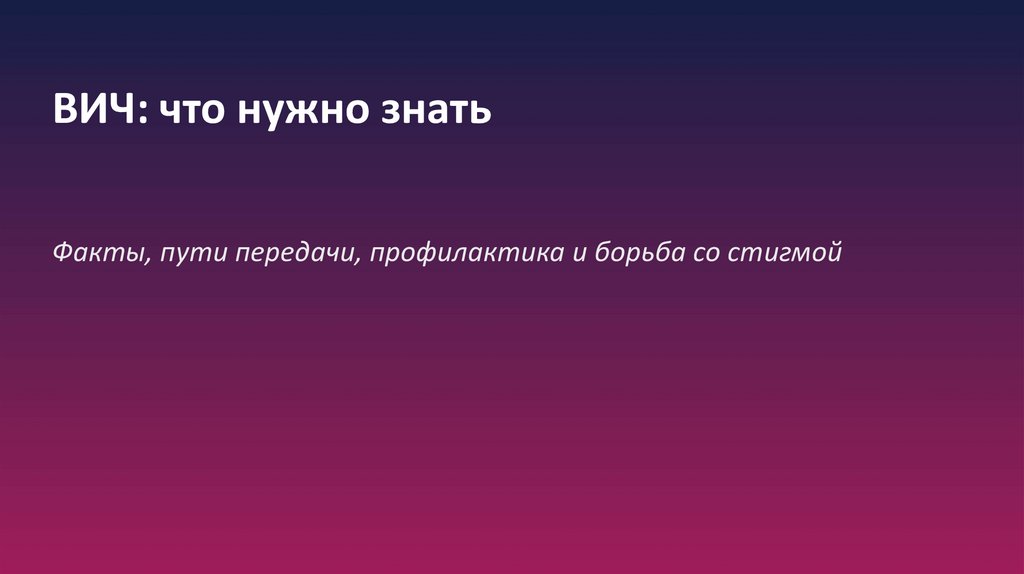 ВИЧ: что нужно знать

Факты, пути передачи, профилактика и борьба со стигмой